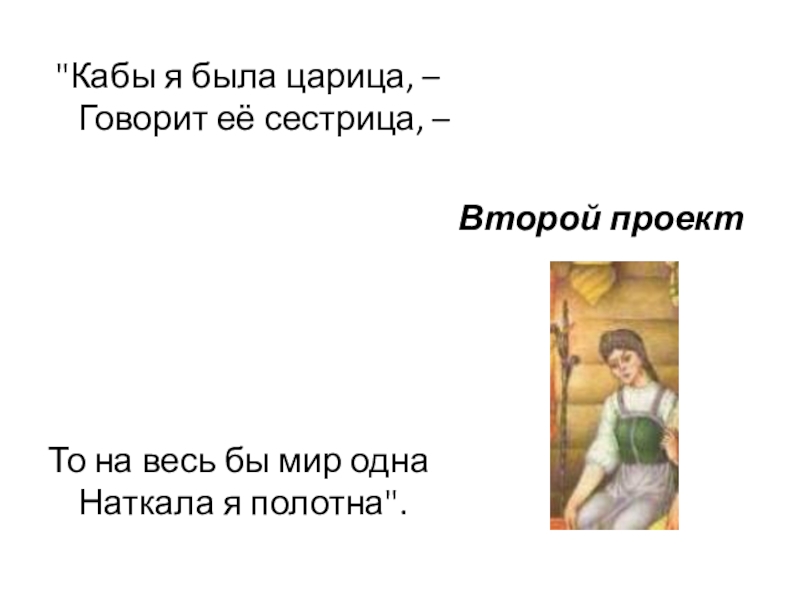 "Кабы я была царица, –
Говорит её сестрица, –

Второй проект

То на весь бы мир одна
Наткала я полотна".